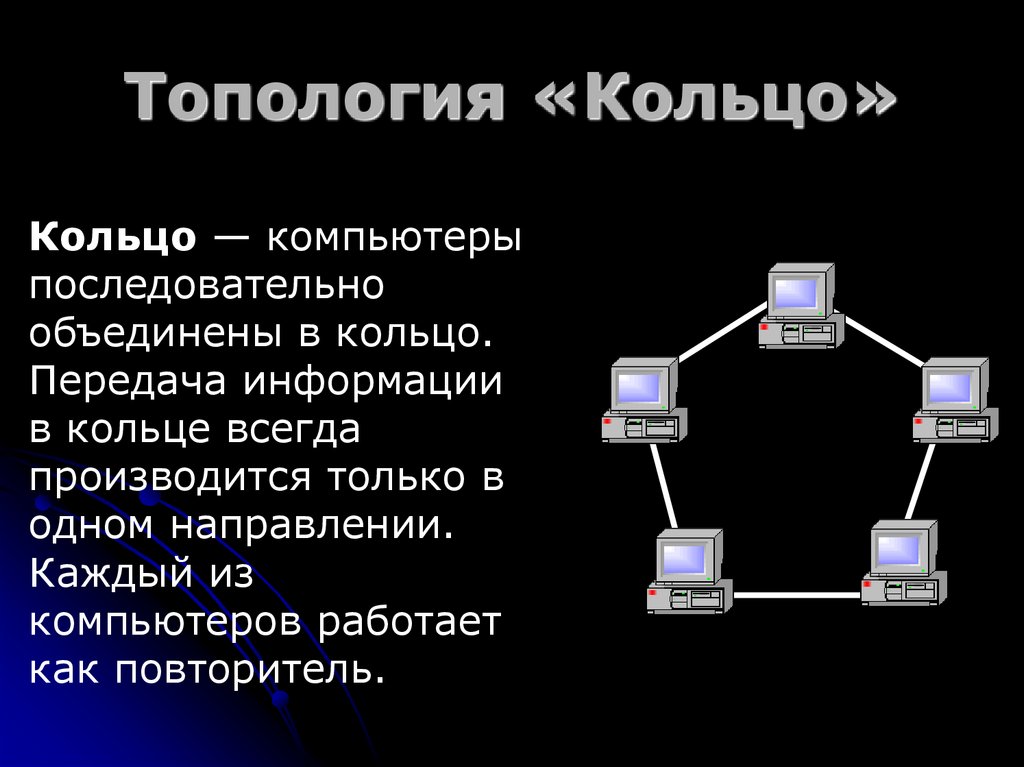 Топология «Кольцо»

Кольцо — компьютеры последовательно объединены в кольцо. Передача информации в кольце всегда производится только в одном направлении. Каждый из компьютеров работает как повторитель.